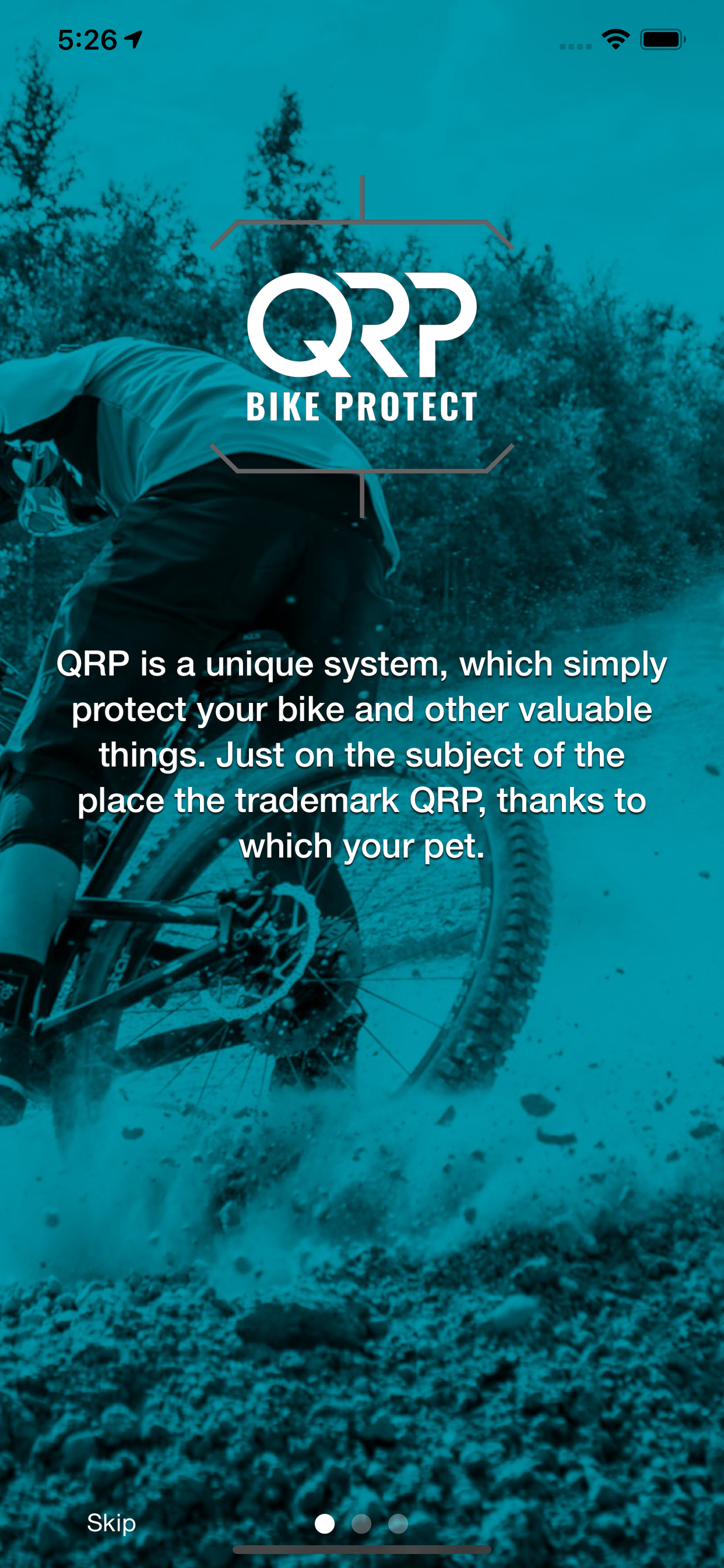 5:26

QRP
BIKE PROTECT

QRP is a unique system, which simply protect your bike and other valuable things. Just on the subject of the place the trademark QRP, thanks to which your pet.

Skip